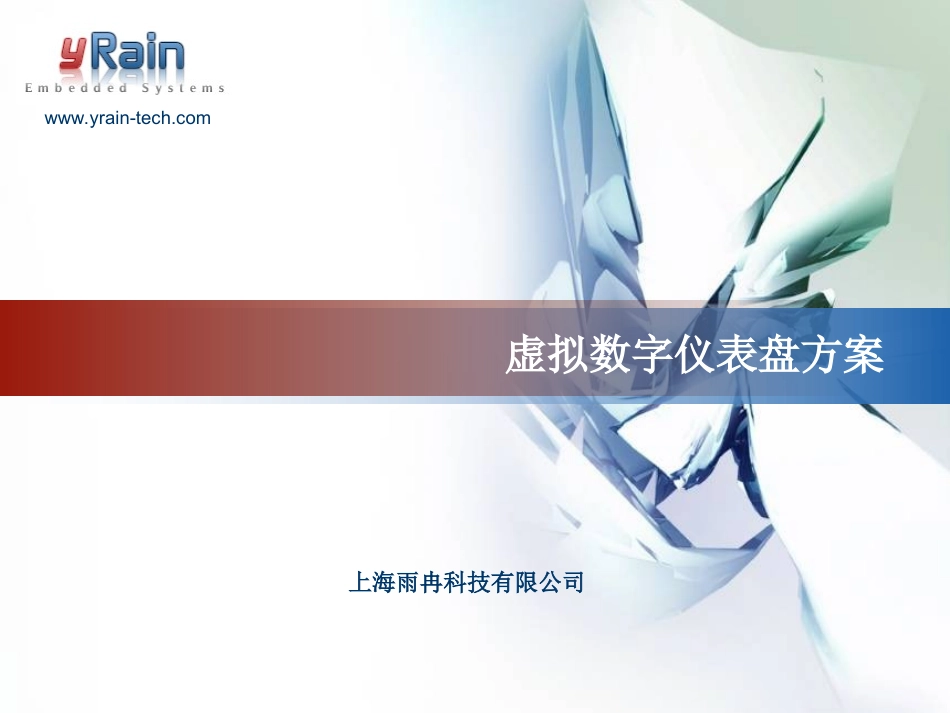 yRain
Embedded Systems
www.yrain-tech.com

虚拟数字仪表盘方案

上海雨冉科技有限公司